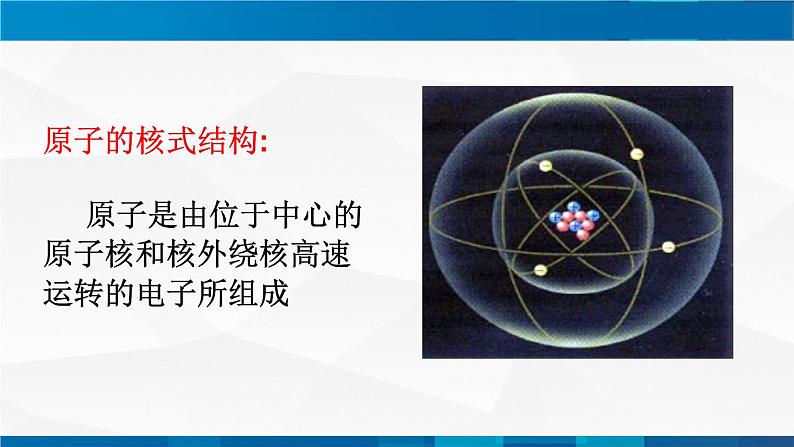 原子的核式结构:

原子是由位于中心的原子核和核外绕核高速运转的电子所组成